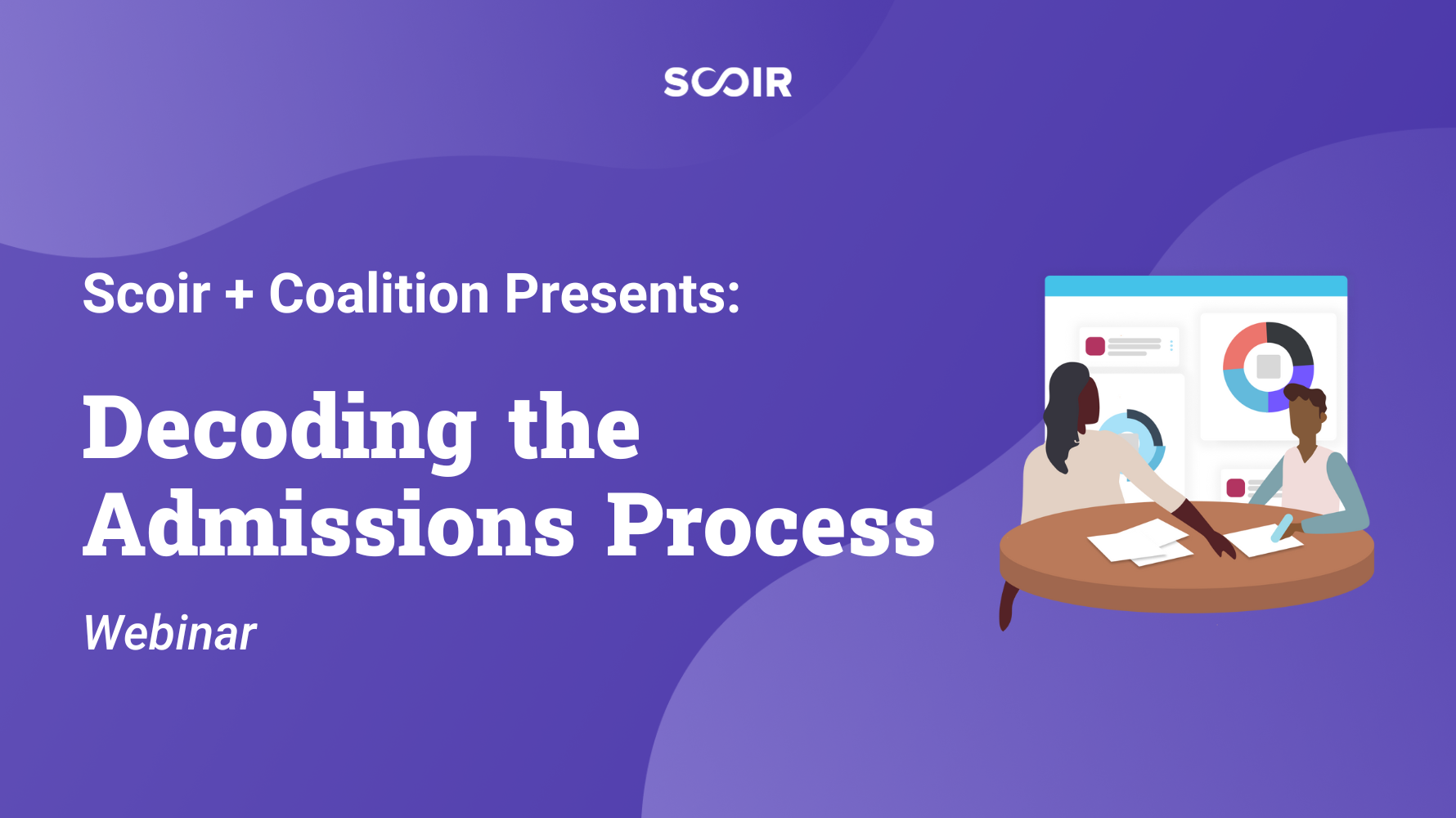 SCOIR

Scoir + Coalition Presents:

Decoding the Admissions Process

Webinar